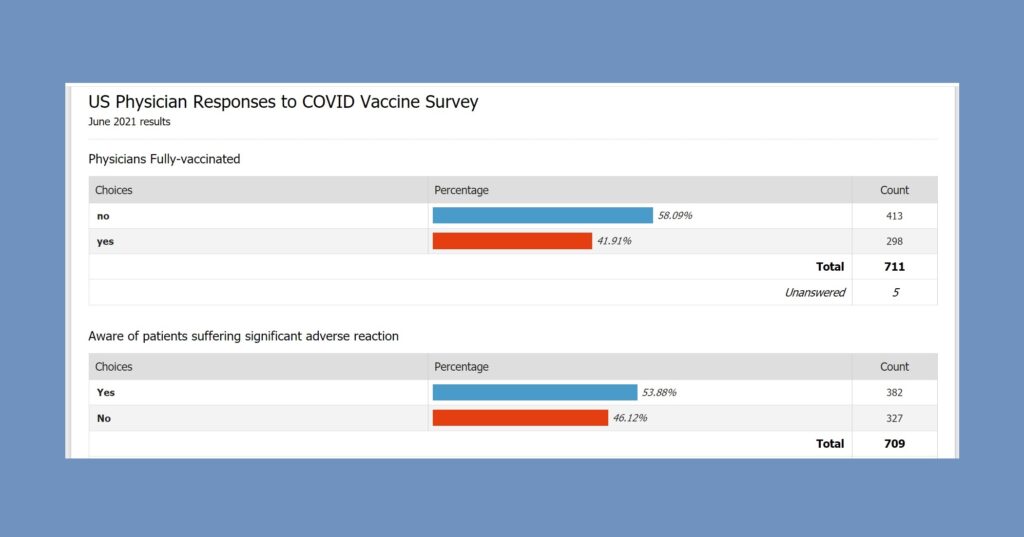 US Physician Responses to COVID Vaccine Survey
June 2021 results

Physicians Fully-vaccinated

| Choices | Percentage | Count |
|---|---|---|
| no | 58.09% | 413 |
| yes | 41.91% | 298 |
| | Total | 711 |
| | Unanswered | 5 |

Aware of patients suffering significant adverse reaction

| Choices | Percentage | Count |
|---|---|---|
| Yes | 53.88% | 382 |
| No | 46.12% | 327 |
| | Total | 709 |